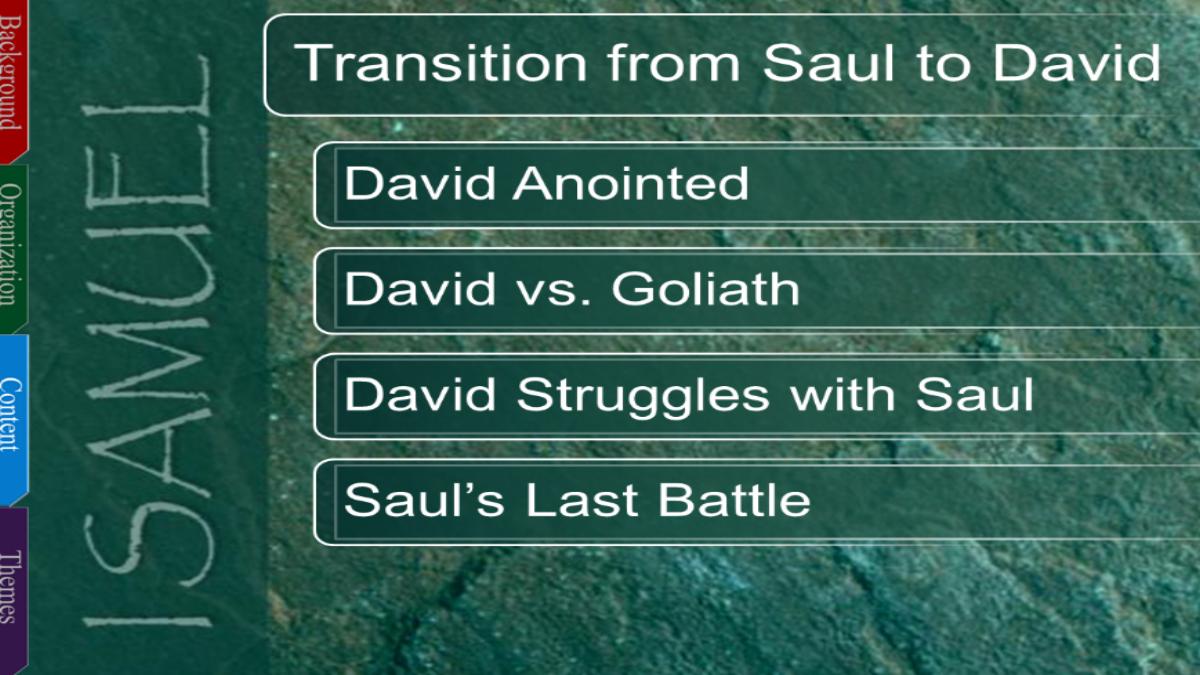 Background
Organization
Content
Themes

I SAMUEL

Transition from Saul to David

David Anointed

David vs. Goliath

David Struggles with Saul

Saul's Last Battle